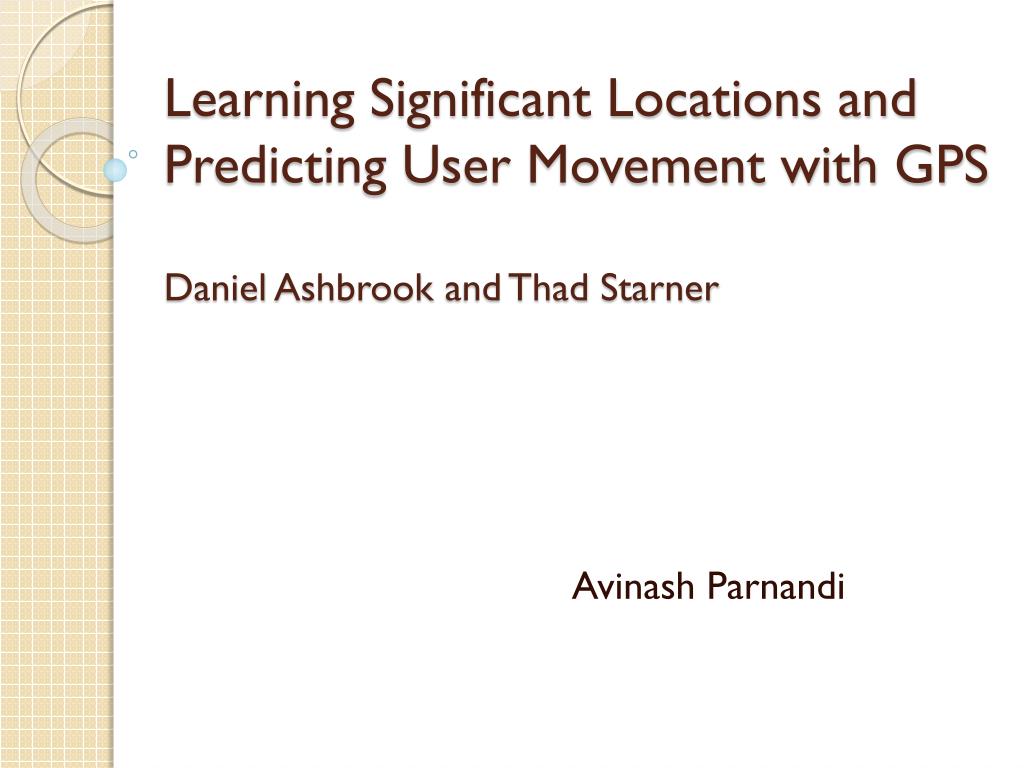 Learning Significant Locations and Predicting User Movement with GPS

Daniel Ashbrook and Thad Starner

Avinash Parnandi